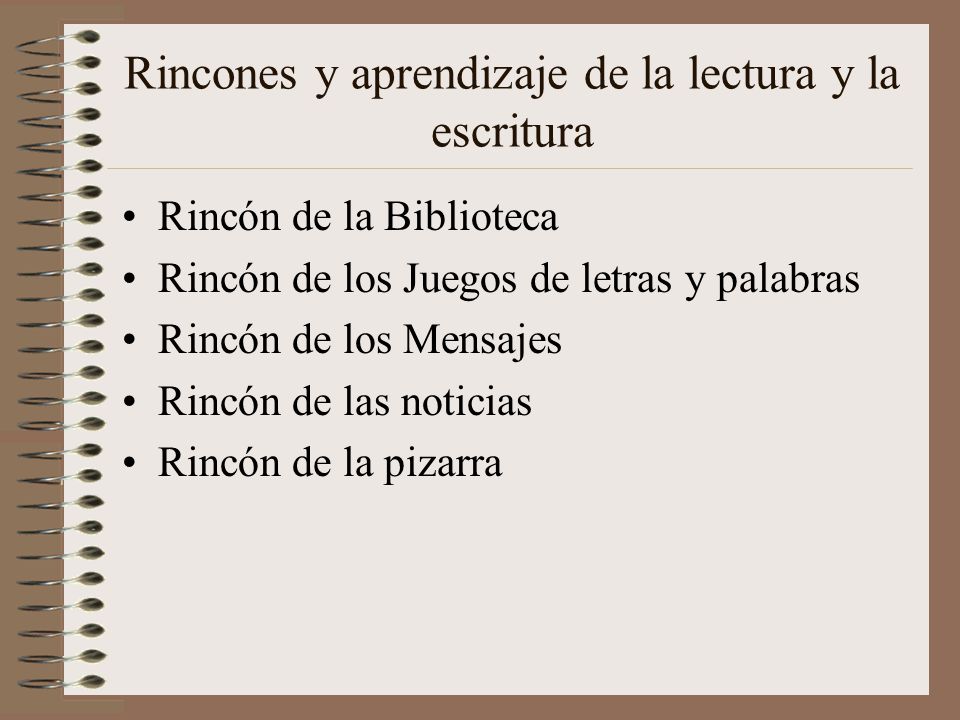 Rincones y aprendizaje de la lectura y la escritura

• Rincón de la Biblioteca
• Rincón de los Juegos de letras y palabras
• Rincón de los Mensajes
• Rincón de las noticias
• Rincón de la pizarra